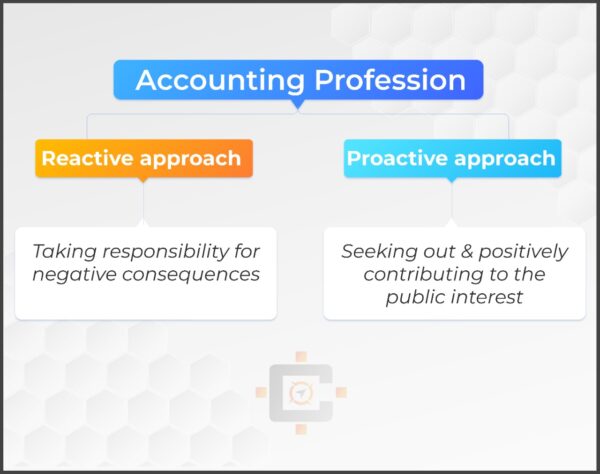 Accounting Profession

Reactive approach

Taking responsibility for negative consequences

Proactive approach

Seeking out & positively contributing to the public interest